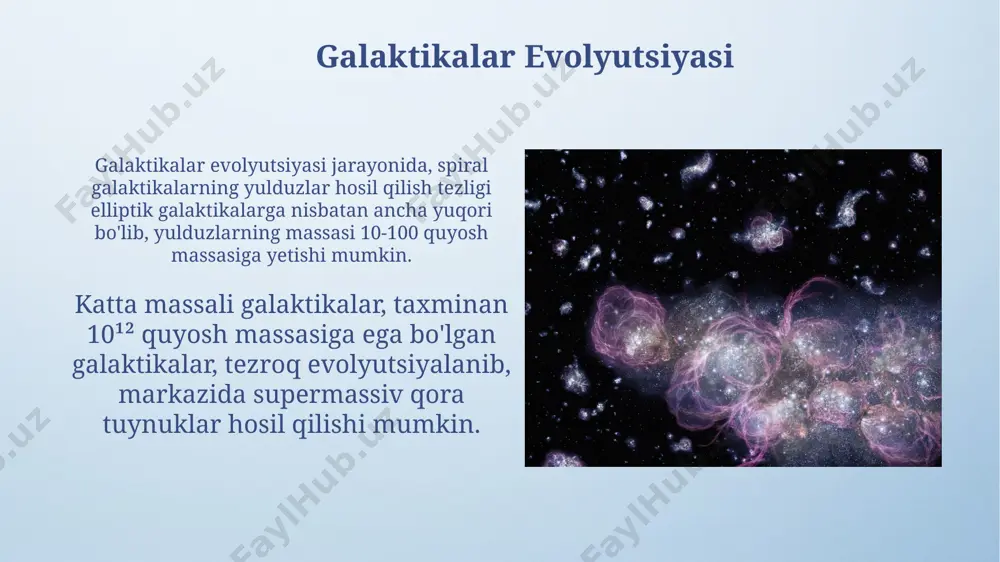 Galaktikalar Evolyutsiyasi

Galaktikalar evolyutsiyasi jarayonida, spiral galaktikalarning yulduzlar hosil qilish tezligi elliptik galaktikalarga nisbatan ancha yuqori bo'lib, yulduzlarning massasi 10-100 quyosh massasiga yetishi mumkin.

Katta massali galaktikalar, taxminan $10^{12}$ quyosh massasiga ega bo'lgan galaktikalar, tezroq evolyutsiyalanib, markazida supermassiv qora tuynuklar hosil qilishi mumkin.

FaylHub.uz FaylHub.uz FaylHub.uz FaylHub.uz FaylHub.uz FaylHub.uz